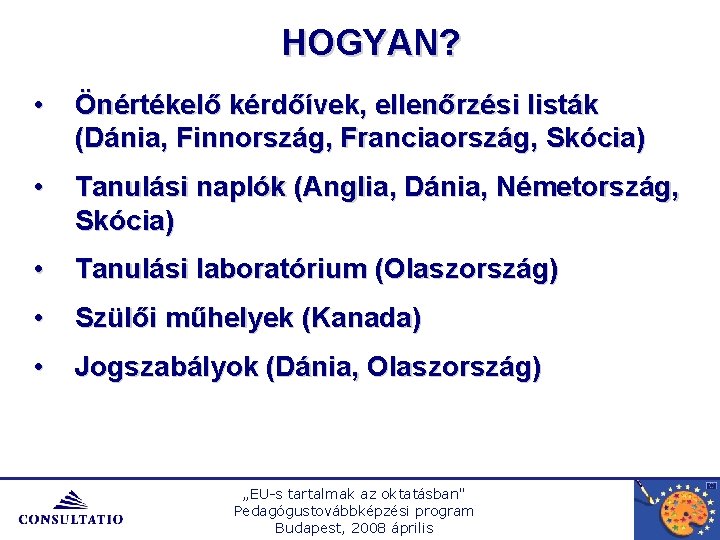 HOGYAN?

• Önértékelő kérdőívek, ellenőrzési listák (Dánia, Finnország, Franciaország, Skócia)

• Tanulási naplók (Anglia, Dánia, Németország, Skócia)

• Tanulási laboratórium (Olaszország)

• Szülői műhelyek (Kanada)

• Jogszabályok (Dánia, Olaszország)

CONSULTATIO

„EU-s tartalmak az oktatásban"
Pedagógustovábbképzési program
Budapest, 2008 április